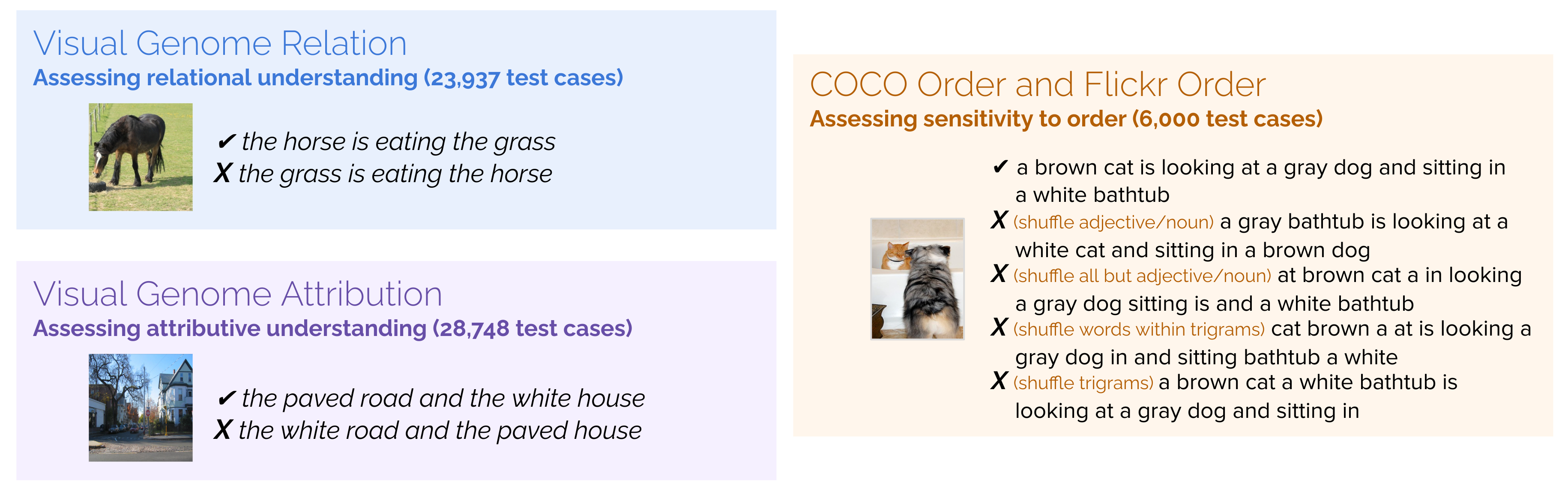 Visual Genome Relation
Assessing relational understanding (23,937 test cases)

✔ the horse is eating the grass
X the grass is eating the horse

Visual Genome Attribution
Assessing attributive understanding (28,748 test cases)

✔ the paved road and the white house
X the white road and the paved house

COCO Order and Flickr Order
Assessing sensitivity to order (6,000 test cases)

✔ a brown cat is looking at a gray dog and sitting in a white bathtub
X (shuffle adjective/noun) a gray bathtub is looking at a white cat and sitting in a brown dog
X (shuffle all but adjective/noun) at brown cat a in looking a gray dog sitting is and a white bathtub
X (shuffle words within trigrams) cat brown a at is looking a gray dog in and sitting bathtub a white
X (shuffle trigrams) a brown cat a white bathtub is looking at a gray dog and sitting in